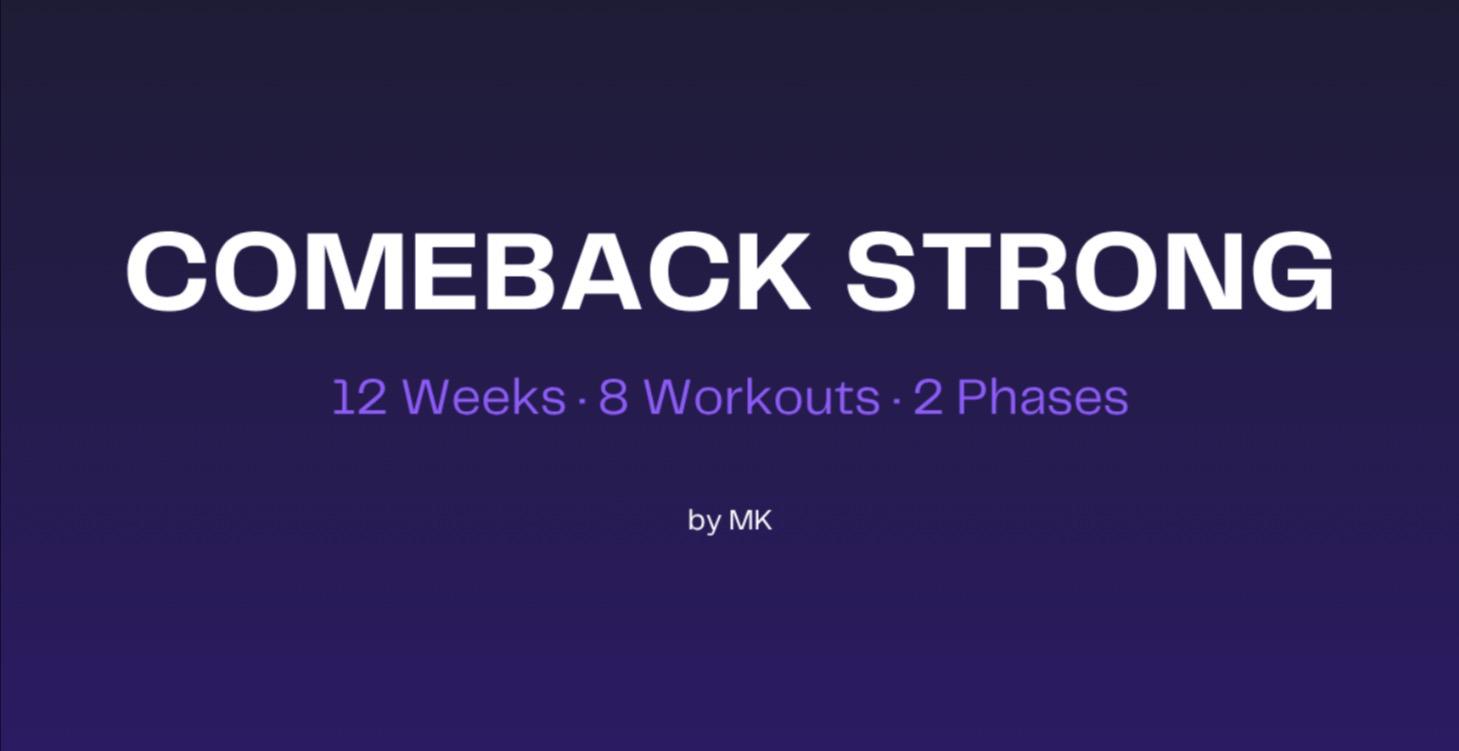 COMEBACK STRONG

12 Weeks · 8 Workouts · 2 Phases

by MK